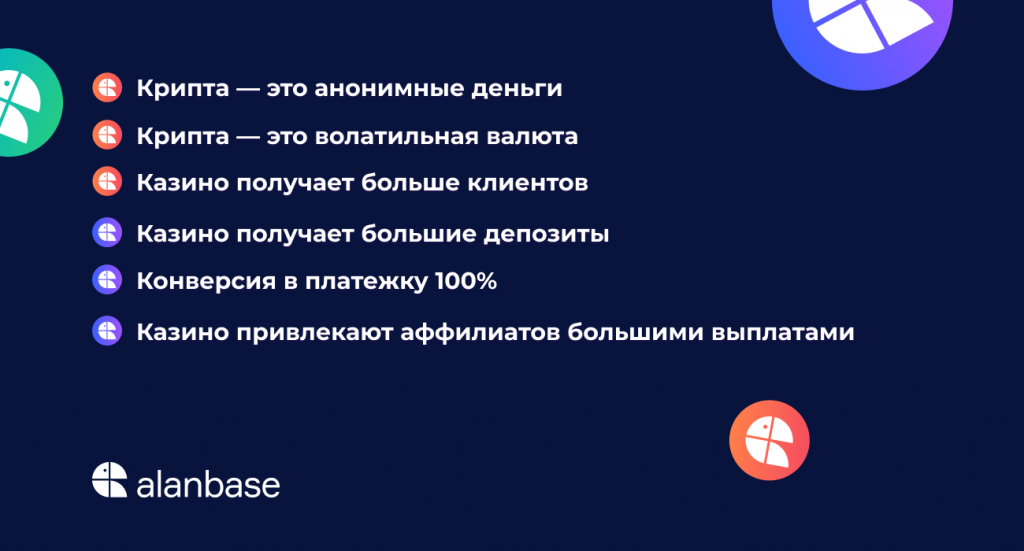 Крипта — это анонимные деньги

Крипта — это волатильная валюта

Казино получает больше клиентов

Казино получает большие депозиты

Конверсия в платежку 100%

Казино привлекают аффилиатов большими выплатами

alanbase